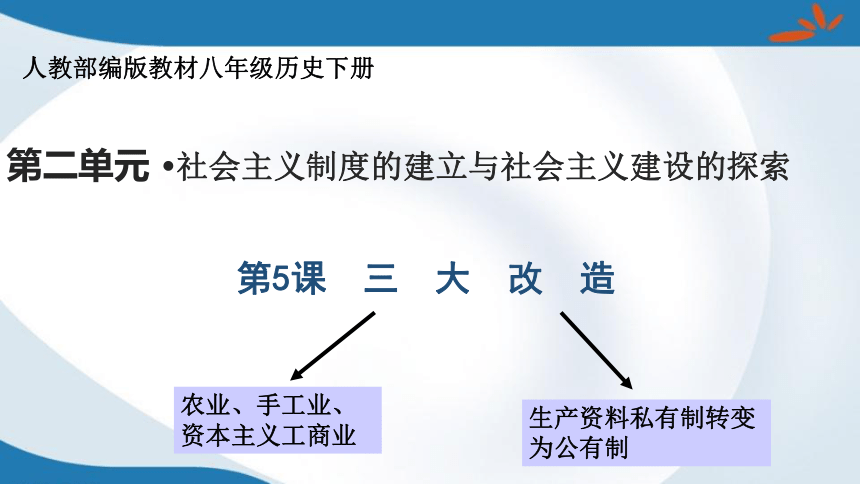 人教部编版教材八年级历史下册

第二单元 •社会主义制度的建立与社会主义建设的探索

第5课 三 大 改 造

农业、手工业、资本主义工商业

生产资料私有制转变为公有制